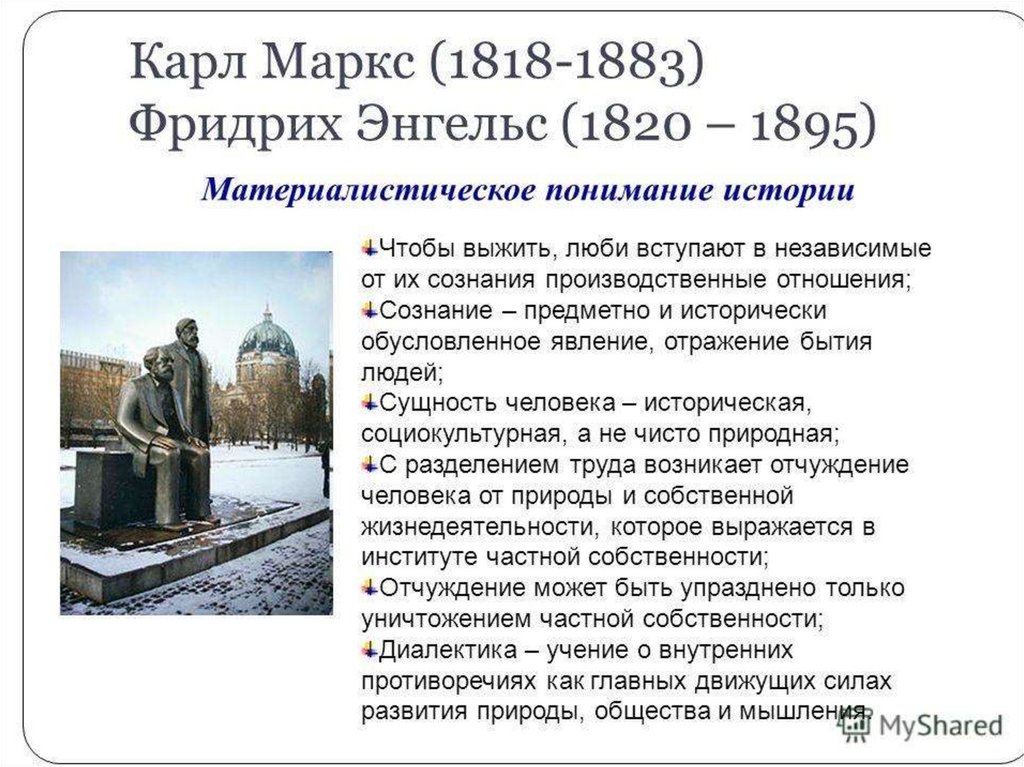 Карл Маркс (1818-1883)
Фридрих Энгельс (1820 – 1895)

Материалистическое понимание истории

Чтобы выжить, люби вступают в независимые от их сознания производственные отношения;
Сознание – предметно и исторически обусловленное явление, отражение бытия людей;
Сущность человека – историческая, социокультурная, а не чисто природная;
С разделением труда возникает отчуждение человека от природы и собственной жизнедеятельности, которое выражается в институте частной собственности;
Отчуждение может быть упразднено только уничтожением частной собственности;
Диалектика – учение о внутренних противоречиях как главных движущих силах развития природы, общества и мышления.

MyShared